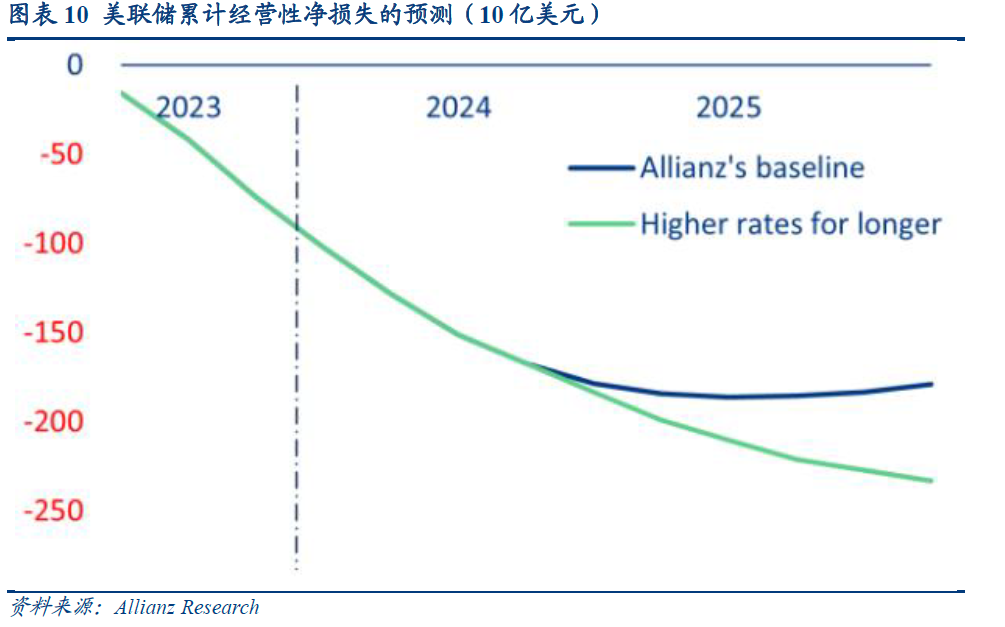 图表 10 美联储累计经营性净损失的预测（10 亿美元）

0
-50
-100
-150
-200
-250

2023
2024
2025

Allianz's baseline
Higher rates for longer

资料来源：Allianz Research